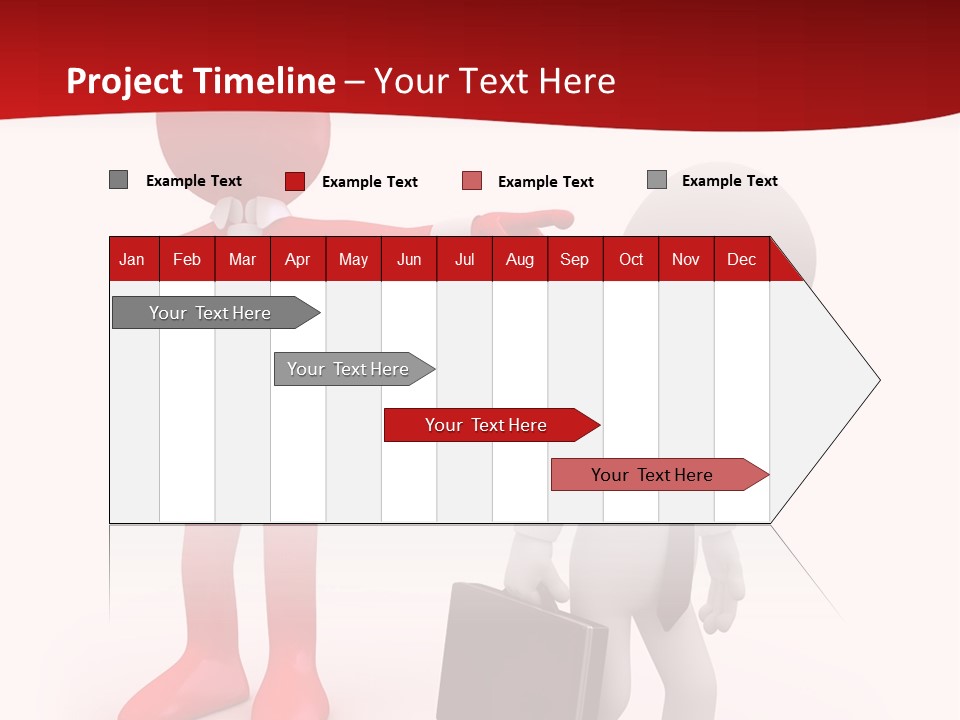 Project Timeline – Your Text Here

Example Text Example Text Example Text Example Text

| Jan | Feb | Mar | Apr | May | Jun | Jul | Aug | Sep | Oct | Nov | Dec |
|---|---|---|---|---|---|---|---|---|---|---|---|

Your Text Here

Your Text Here

Your Text Here

Your Text Here